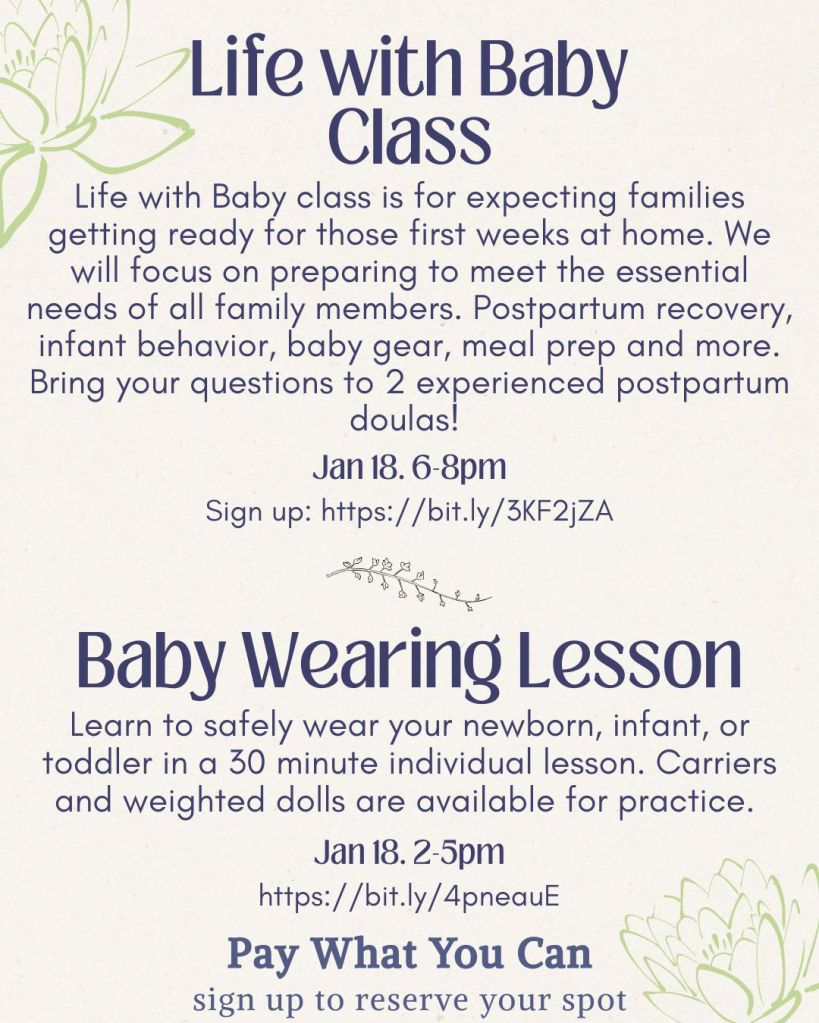 Life with Baby Class

Life with Baby class is for expecting families getting ready for those first weeks at home. We will focus on preparing to meet the essential needs of all family members. Postpartum recovery, infant behavior, baby gear, meal prep and more. Bring your questions to 2 experienced postpartum doulas!

Jan 18. 6-8pm

Sign up: https://bit.ly/3KF2jZA

Baby Wearing Lesson

Learn to safely wear your newborn, infant, or toddler in a 30 minute individual lesson. Carriers and weighted dolls are available for practice.

Jan 18. 2-5pm

https://bit.ly/4pneauE

Pay What You Can

sign up to reserve your spot